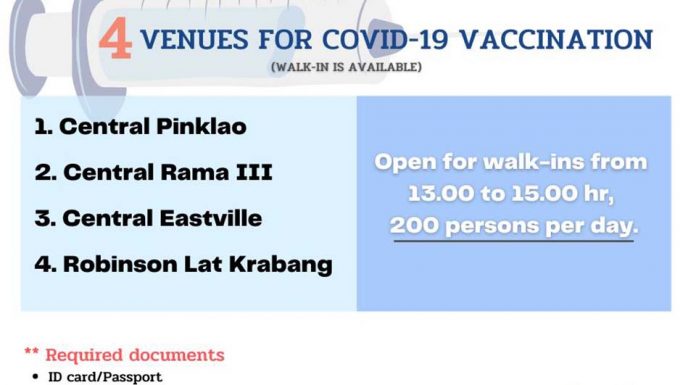 4 VENUES FOR COVID-19 VACCINATION

(WALK-IN IS AVAILABLE)

1. Central Pinklao

2. Central Rama III

3. Central Eastville

4. Robinson Lat Krabang

Open for walk-ins from 13.00 to 15.00 hr, 200 persons per day.

** Required documents

• ID card/Passport